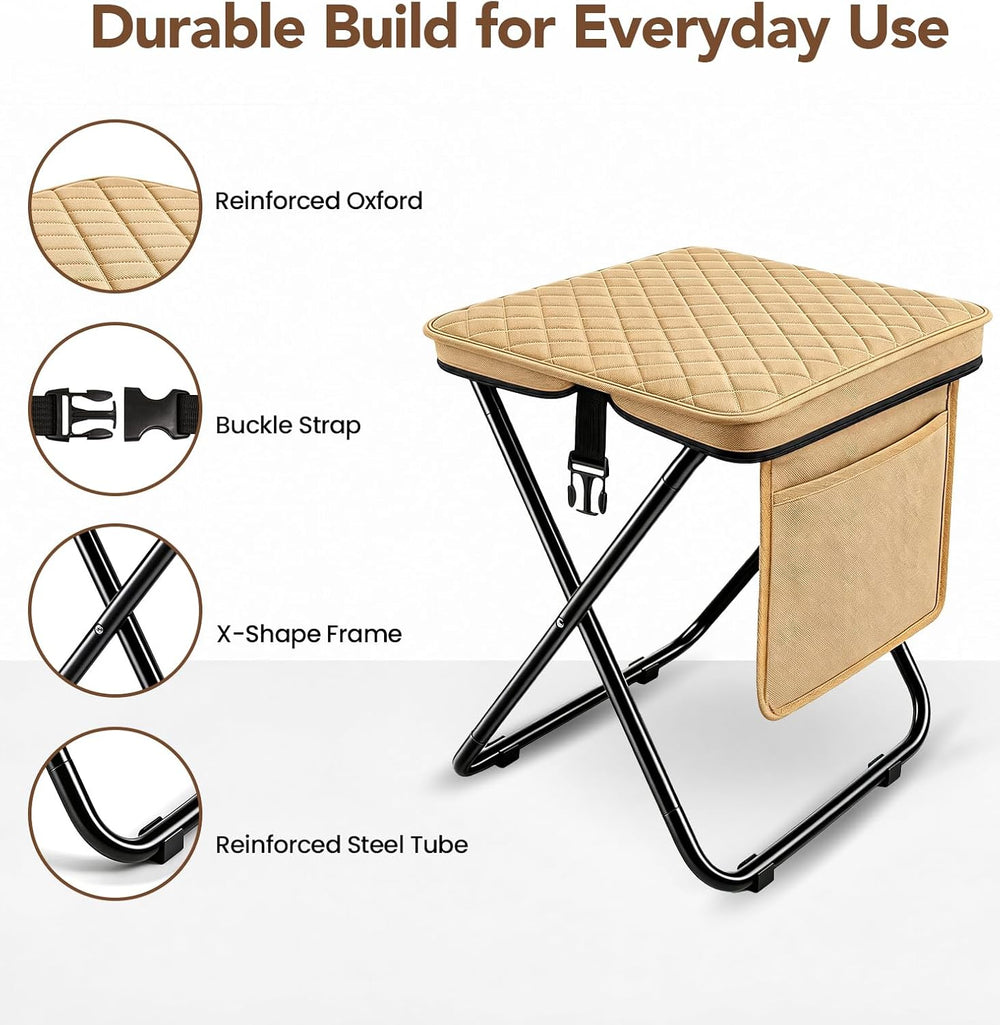 Durable Build for Everyday Use

Reinforced Oxford

Buckle Strap

X-Shape Frame

Reinforced Steel Tube